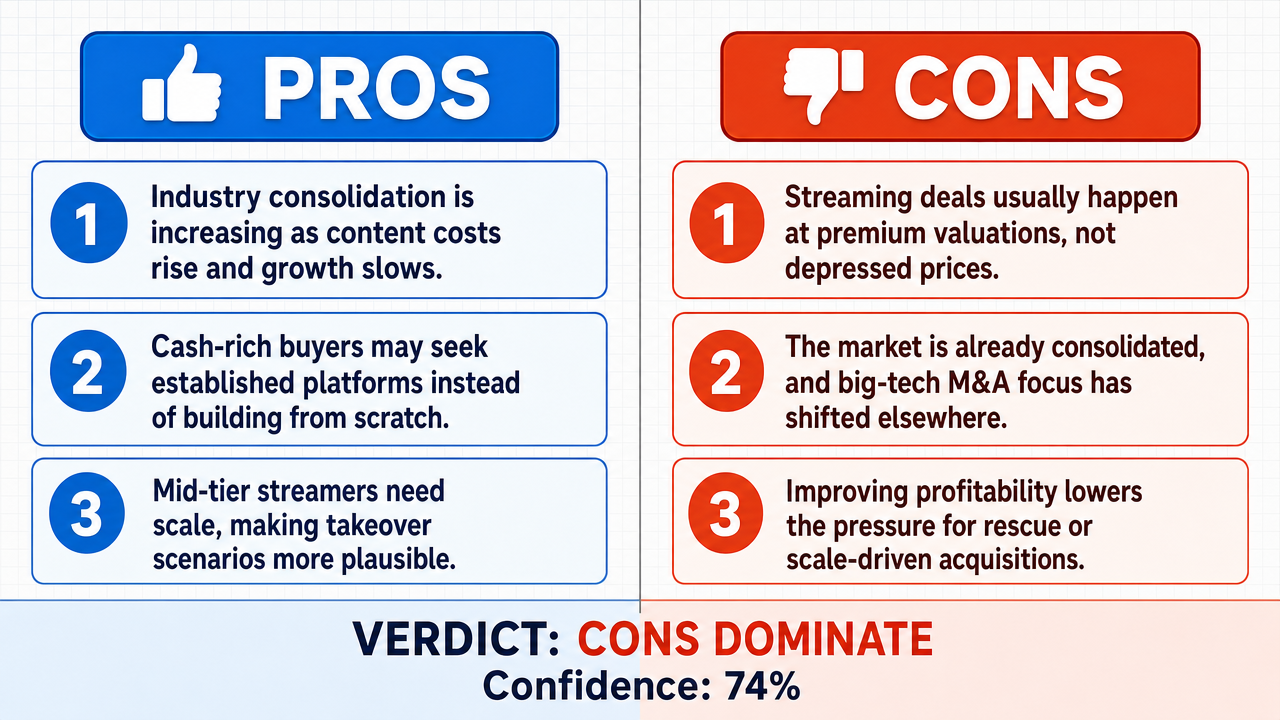 PROS

1 Industry consolidation is increasing as content costs rise and growth slows.

2 Cash-rich buyers may seek established platforms instead of building from scratch.

3 Mid-tier streamers need scale, making takeover scenarios more plausible.

CONS

1 Streaming deals usually happen at premium valuations, not depressed prices.

2 The market is already consolidated, and big-tech M&A focus has shifted elsewhere.

3 Improving profitability lowers the pressure for rescue or scale-driven acquisitions.

VERDICT: CONS DOMINATE
Confidence: 74%